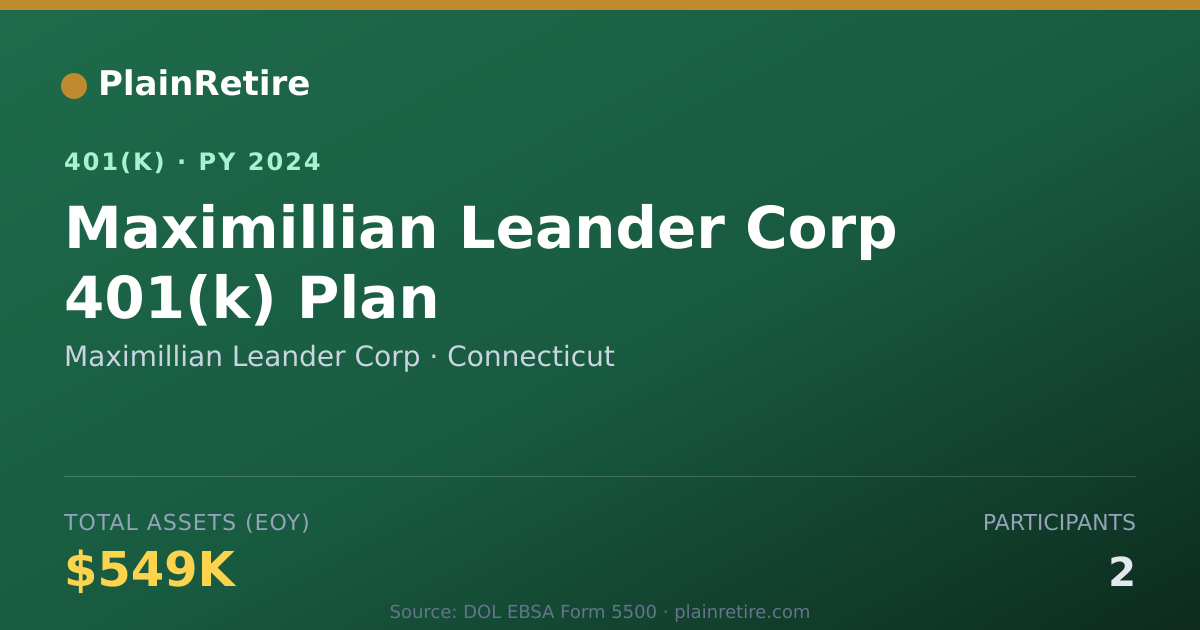 PlainRetire

401(K) · PY 2024

Maximillian Leander Corp 401(k) Plan

Maximillian Leander Corp · Connecticut

TOTAL ASSETS (EOY)

$549K

PARTICIPANTS

2

Source: DOL EBSA Form 5500 · plainretire.com